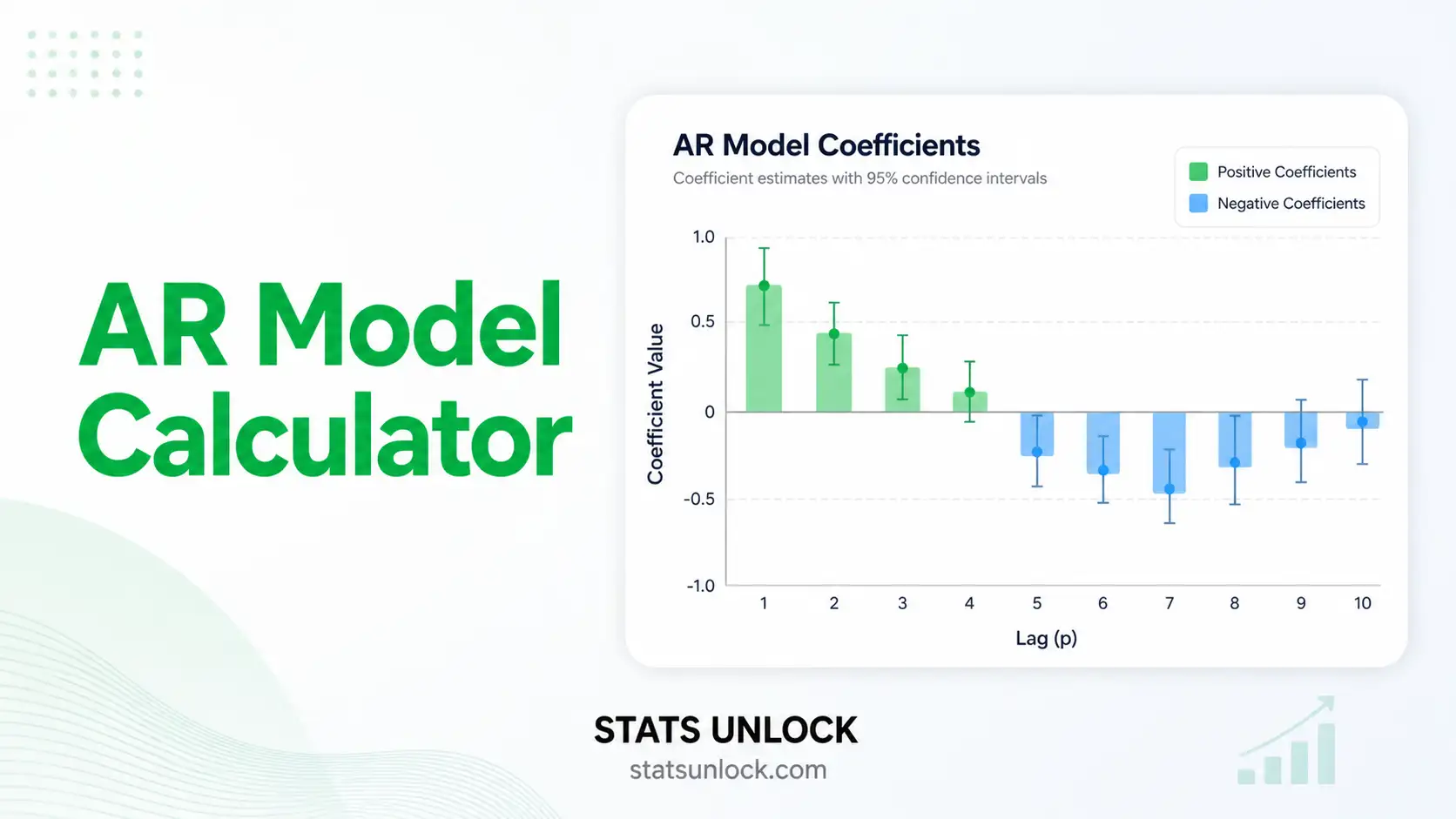 AR Model Calculator

AR Model Coefficients

Coefficient estimates with 95% confidence intervals

Positive Coefficients
Negative Coefficients

Coefficient Value

1.0
0.5
0
-0.5
-1.0

1 2 3 4 5 6 7 8 9 10

Lag (p)

STATS UNLOCK
statsunlock.com